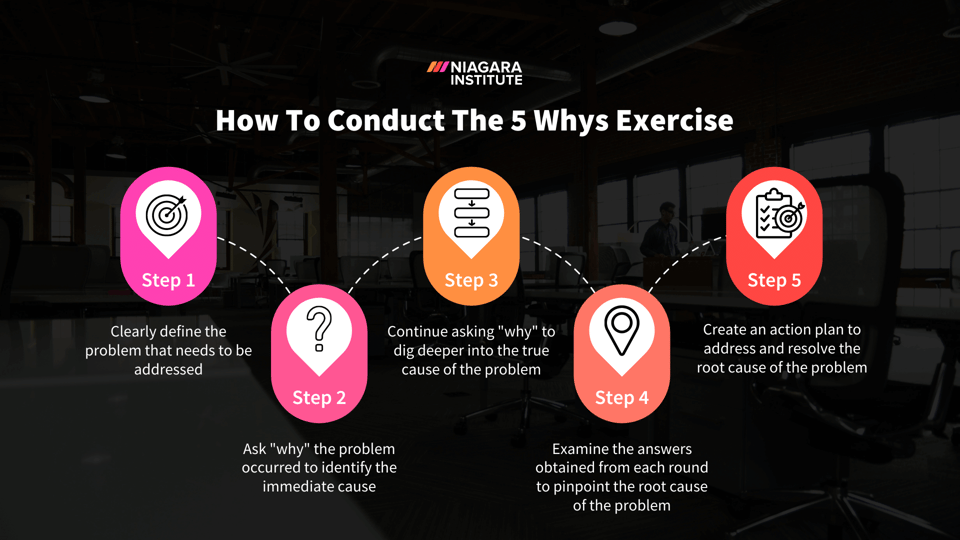 NIAGARA INSTITUTE

How To Conduct The 5 Whys Exercise

Step 1

Clearly define the problem that needs to be addressed

Step 2

Ask "why" the problem occurred to identify the immediate cause

Step 3

Continue asking "why" to dig deeper into the true cause of the problem

Step 4

Examine the answers obtained from each round to pinpoint the root cause of the problem

Step 5

Create an action plan to address and resolve the root cause of the problem